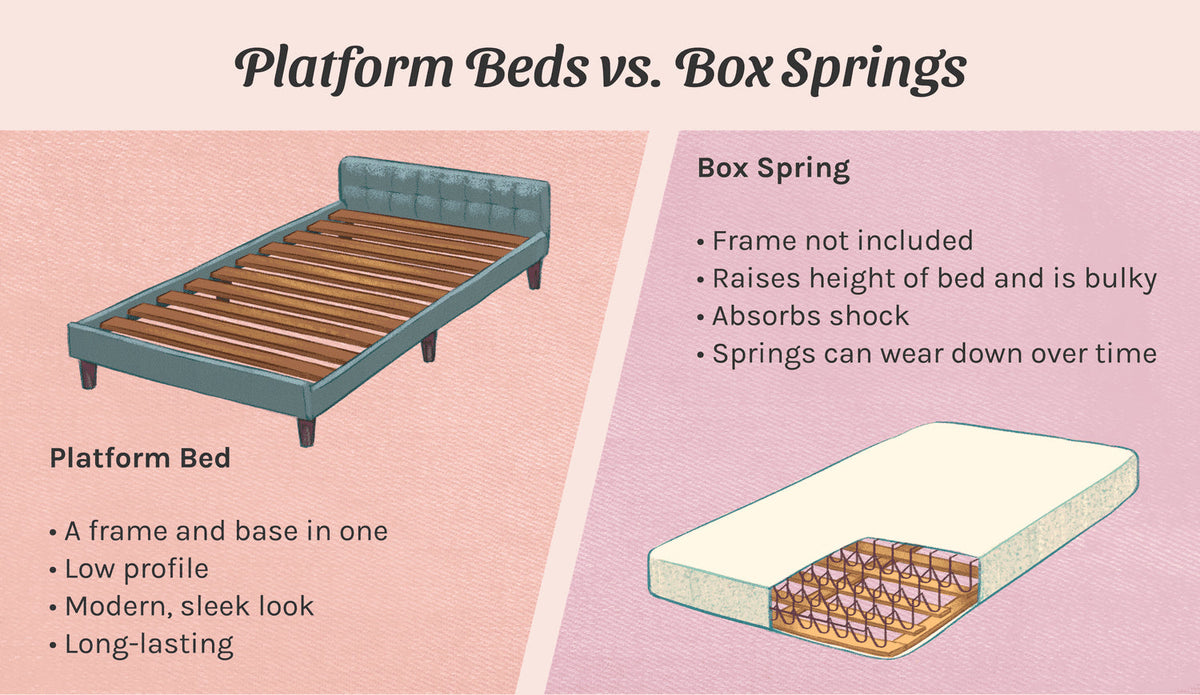 Platform Beds vs. Box Springs

Platform Bed

• A frame and base in one
• Low profile
• Modern, sleek look
• Long-lasting

Box Spring

• Frame not included
• Raises height of bed and is bulky
• Absorbs shock
• Springs can wear down over time